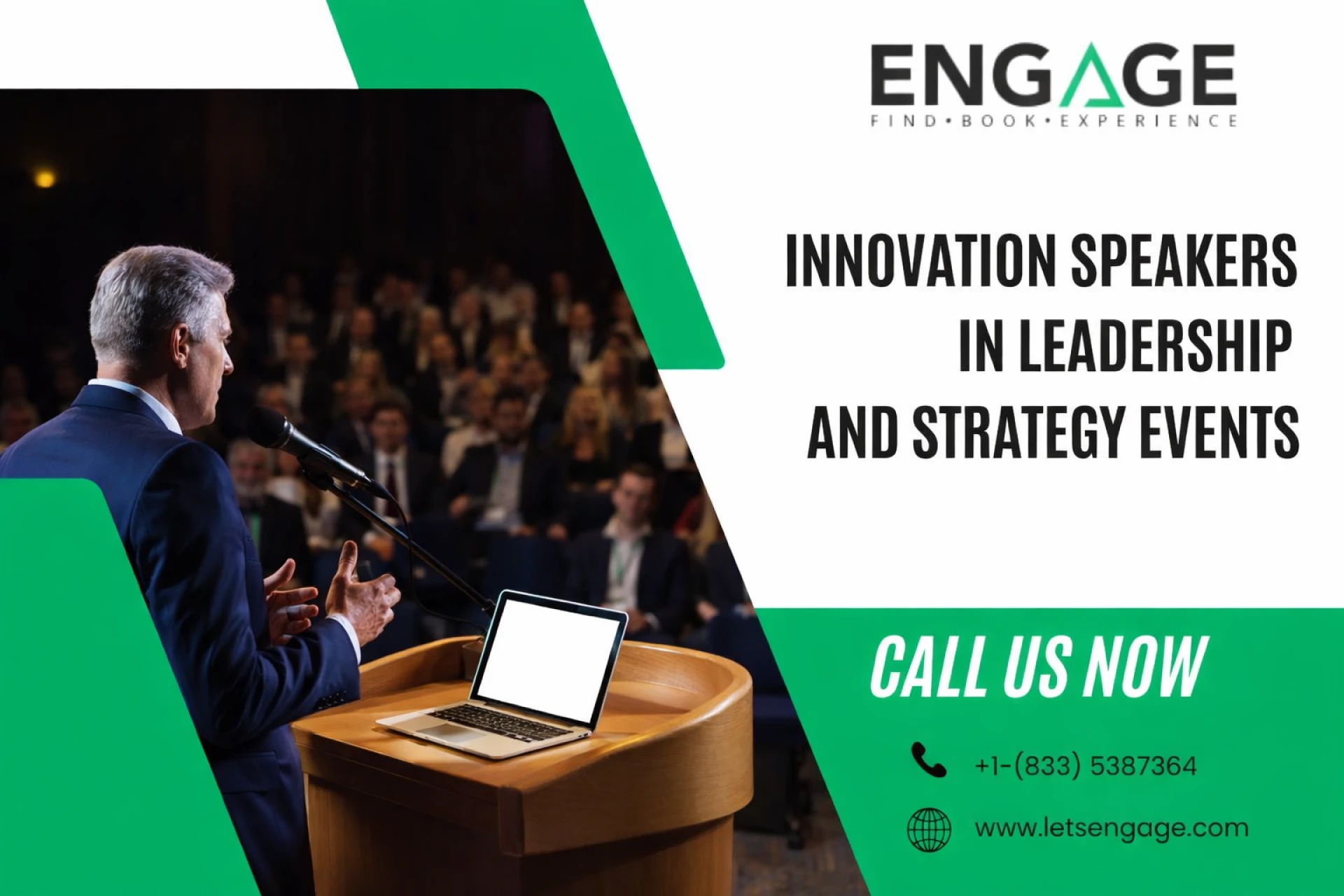 ENGAGE
FIND • BOOK • EXPERIENCE

INNOVATION SPEAKERS IN LEADERSHIP AND STRATEGY EVENTS

CALL US NOW

+1-(833) 5387364

www.letsengage.com